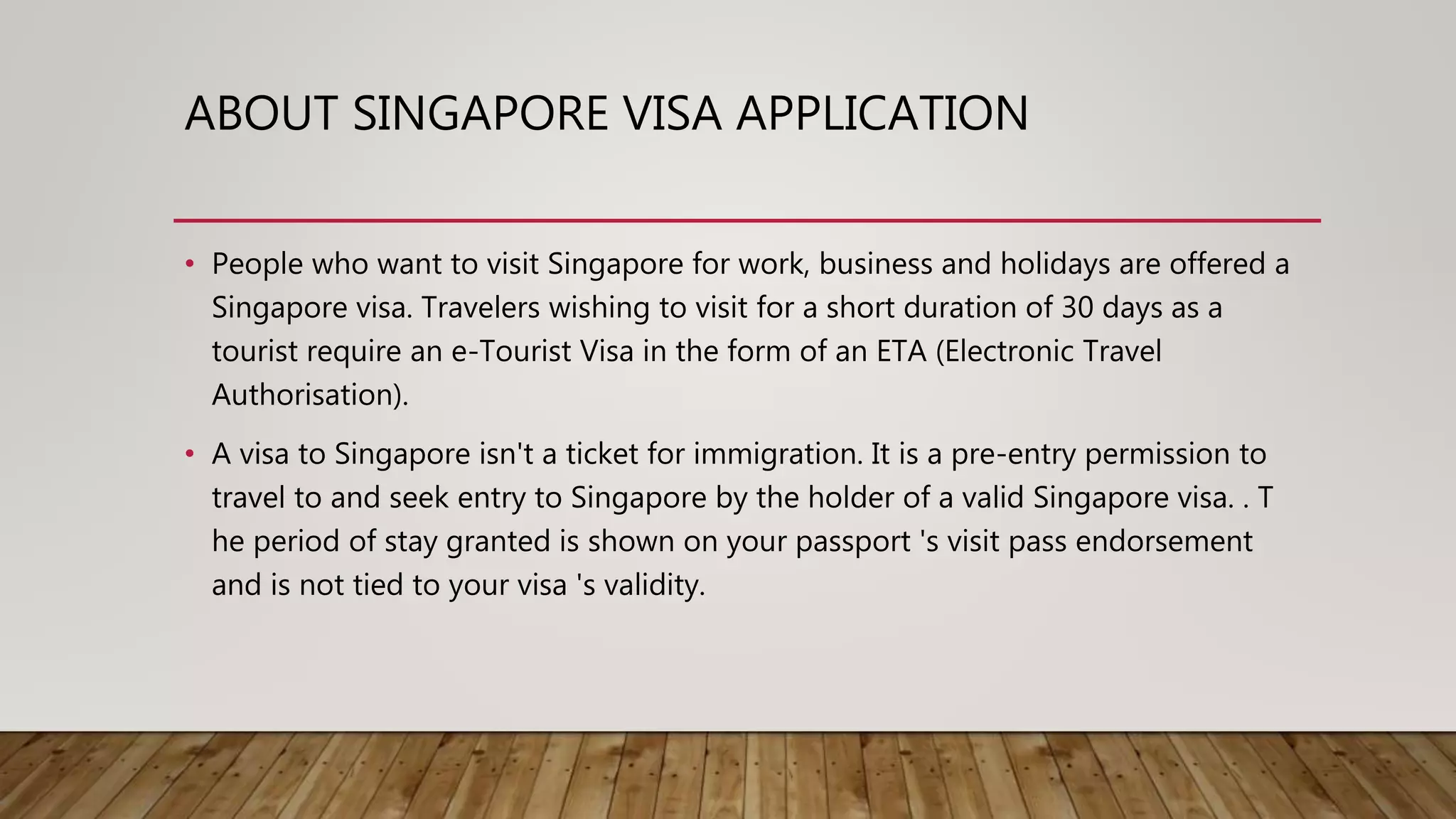 ABOUT SINGAPORE VISA APPLICATION

• People who want to visit Singapore for work, business and holidays are offered a Singapore visa. Travelers wishing to visit for a short duration of 30 days as a tourist require an e-Tourist Visa in the form of an ETA (Electronic Travel Authorisation).

• A visa to Singapore isn't a ticket for immigration. It is a pre-entry permission to travel to and seek entry to Singapore by the holder of a valid Singapore visa. . T he period of stay granted is shown on your passport 's visit pass endorsement and is not tied to your visa 's validity.